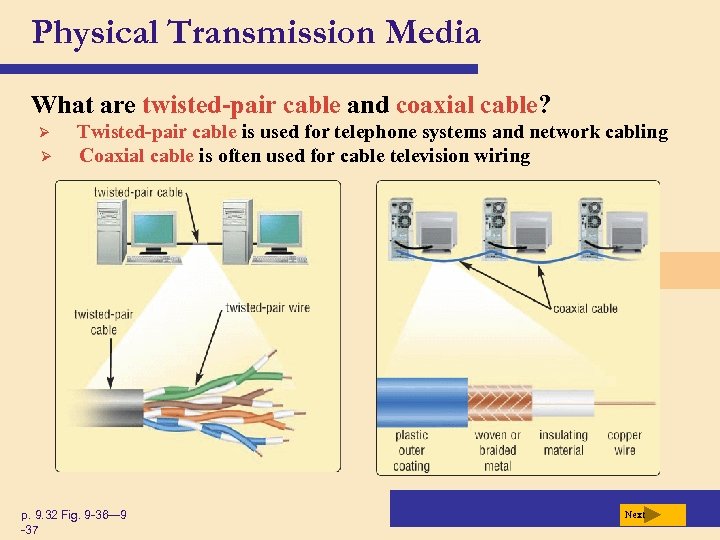 Physical Transmission Media

What are twisted-pair cable and coaxial cable?

➢ Twisted-pair cable is used for telephone systems and network cabling

➢ Coaxial cable is often used for cable television wiring

twisted-pair cable

twisted-pair cable

twisted-pair wire

coaxial cable

plastic outer coating

woven or braided metal

insulating material

copper wire

p. 9.32 Fig. 9-36—9-37

Next